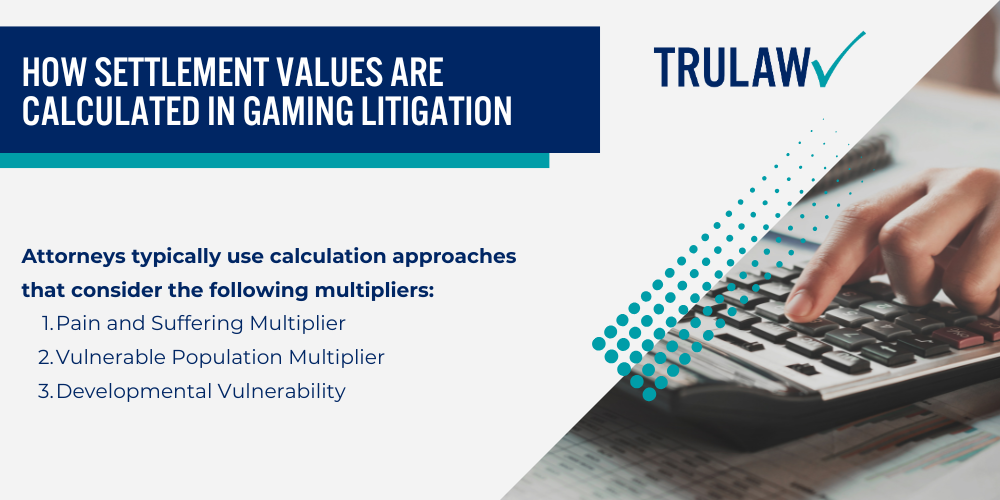 HOW SETTLEMENT VALUES ARE CALCULATED IN GAMING LITIGATION

TRULAW

Attorneys typically use calculation approaches that consider the following multipliers:

1. Pain and Suffering Multiplier
2. Vulnerable Population Multiplier
3. Developmental Vulnerability